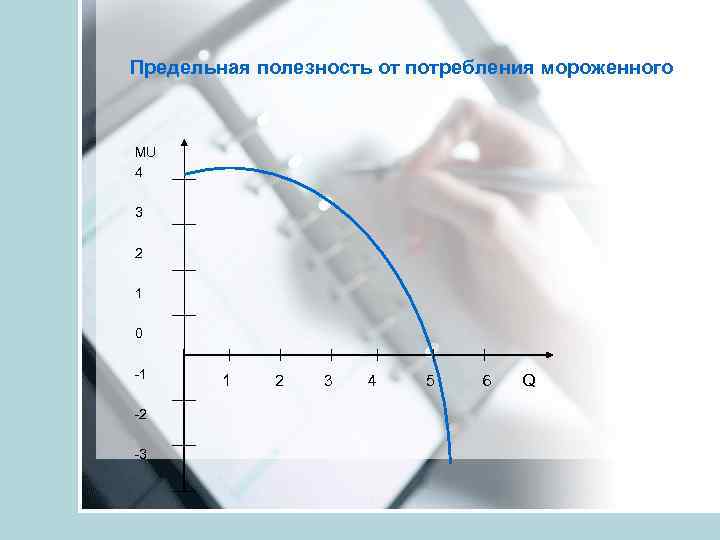 Предельная полезность от потребления мороженного

MU
4
3
2
1
0
-1
-2
-3

1 2 3 4 5 6 Q